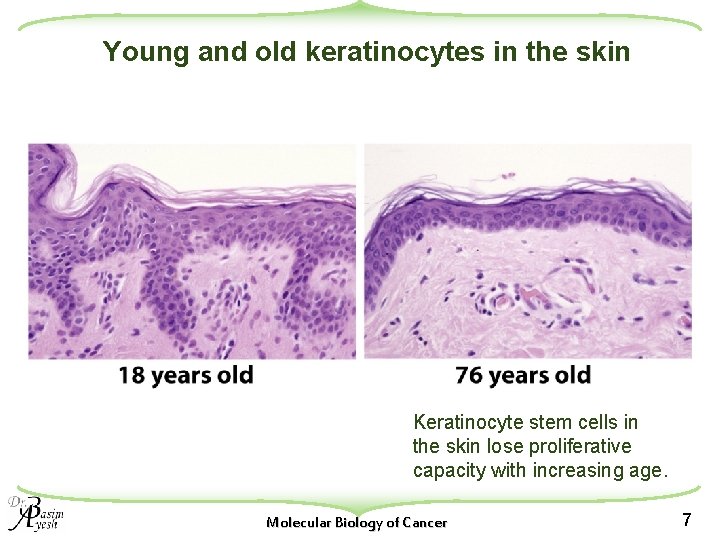 Young and old keratinocytes in the skin

18 years old

76 years old

Keratinocyte stem cells in the skin lose proliferative capacity with increasing age.

Dr. Basim Ayesh

Molecular Biology of Cancer

7